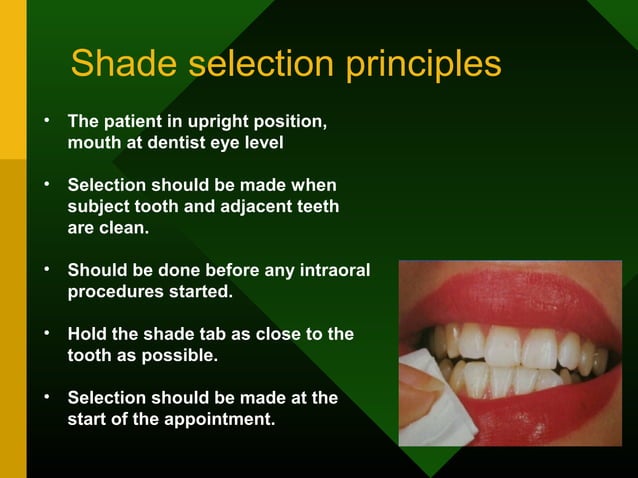 Shade selection principles

• The patient in upright position, mouth at dentist eye level

• Selection should be made when subject tooth and adjacent teeth are clean.

• Should be done before any intraoral procedures started.

• Hold the shade tab as close to the tooth as possible.

• Selection should be made at the start of the appointment.